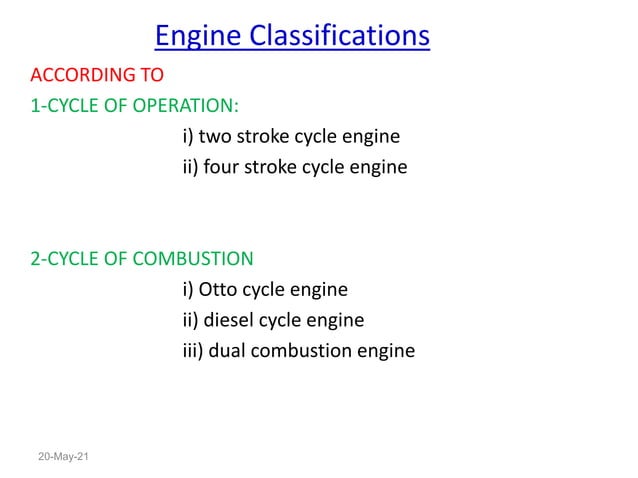 Engine Classifications

ACCORDING TO

1-CYCLE OF OPERATION:

i) two stroke cycle engine

ii) four stroke cycle engine

2-CYCLE OF COMBUSTION

i) Otto cycle engine

ii) diesel cycle engine

iii) dual combustion engine

20-May-21